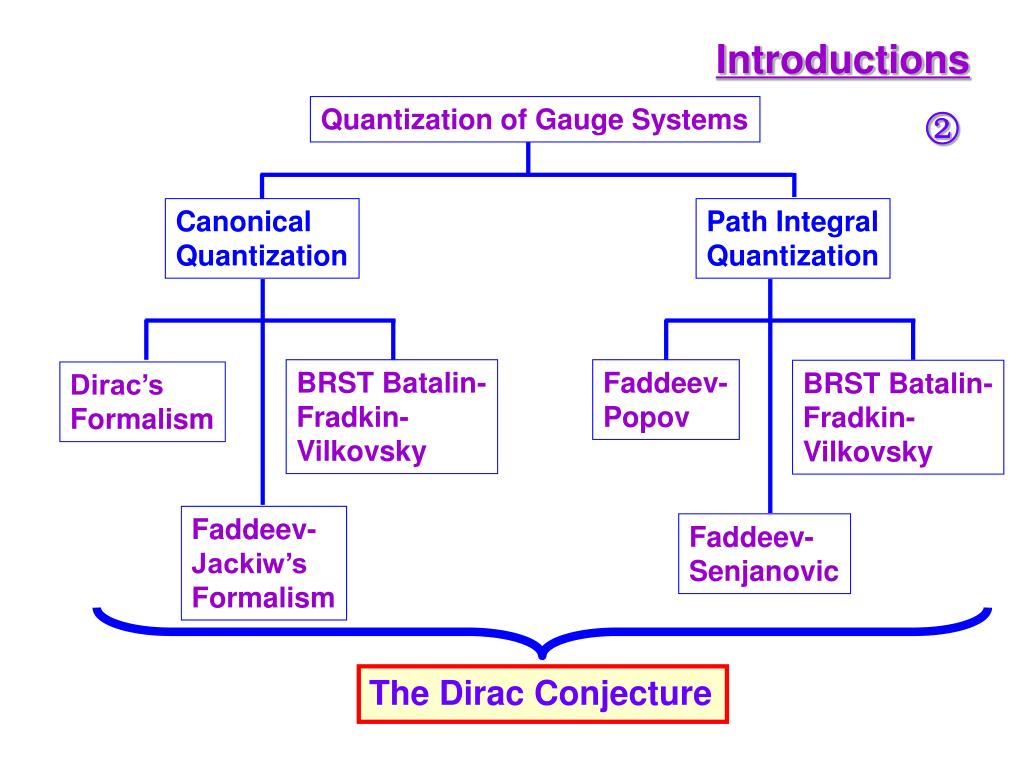 Introductions

②

Quantization of Gauge Systems

Canonical Quantization

Path Integral Quantization

Dirac's Formalism

BRST Batalin-Fradkin-Vilkovsky

Faddeev-Jackiw's Formalism

Faddeev-Popov

BRST Batalin-Fradkin-Vilkovsky

Faddeev-Senjanovic

The Dirac Conjecture